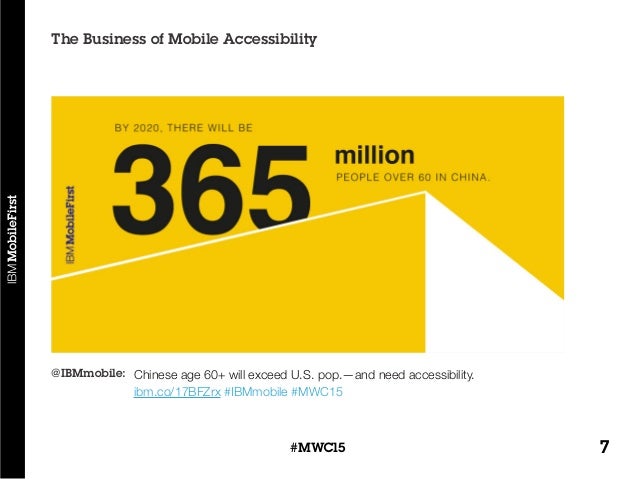 IBM MobileFirst

The Business of Mobile Accessibility

IBM MobileFirst

BY 2020, THERE WILL BE

365 million

PEOPLE OVER 60 IN CHINA.

@IBMmobile: Chinese age 60+ will exceed U.S. pop.—and need accessibility. ibm.co/17BFZrx #IBMmobile #MWC15

#MWC15

7